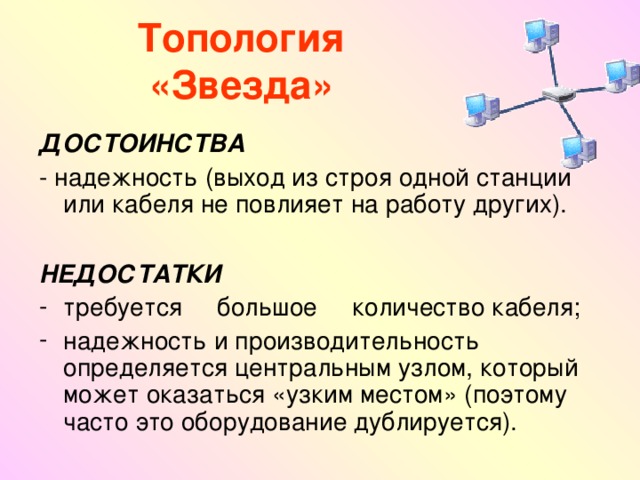 Топология «Звезда»

ДОСТОИНСТВА

- надежность (выход из строя одной станции или кабеля не повлияет на работу других).

НЕДОСТАТКИ

- требуется большое количество кабеля;
- надежность и производительность определяется центральным узлом, который может оказаться «узким местом» (поэтому часто это оборудование дублируется).